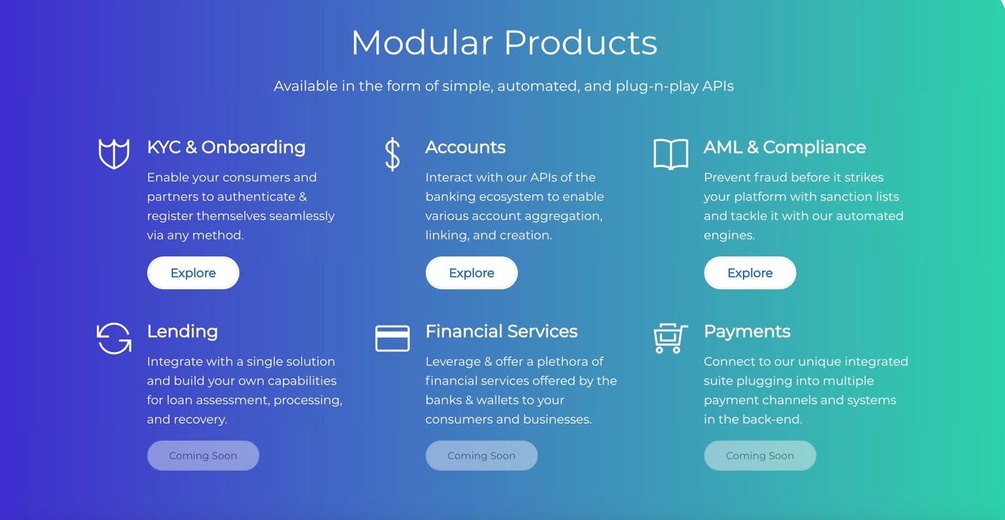 Modular Products

Available in the form of simple, automated, and plug-n-play APIs

KYC & Onboarding

Enable your consumers and partners to authenticate & register themselves seamlessly via any method.

Explore

Accounts

Interact with our APIs of the banking ecosystem to enable various account aggregation, linking, and creation.

Explore

AML & Compliance

Prevent fraud before it strikes your platform with sanction lists and tackle it with our automated engines.

Explore

Lending

Integrate with a single solution and build your own capabilities for loan assessment, processing, and recovery.

Coming Soon

Financial Services

Leverage & offer a plethora of financial services offered by the banks & wallets to your consumers and businesses.

Coming Soon

Payments

Connect to our unique integrated suite plugging into multiple payment channels and systems in the back-end.

Coming Soon